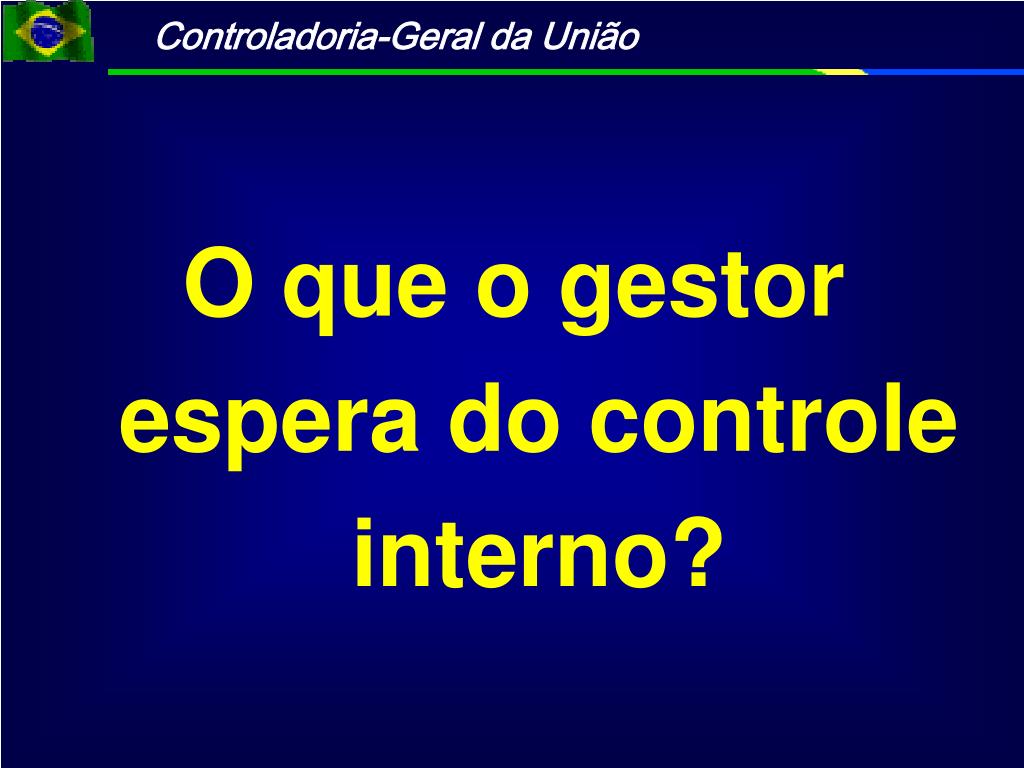 Controladoria-Geral da União

O que o gestor espera do controle interno?